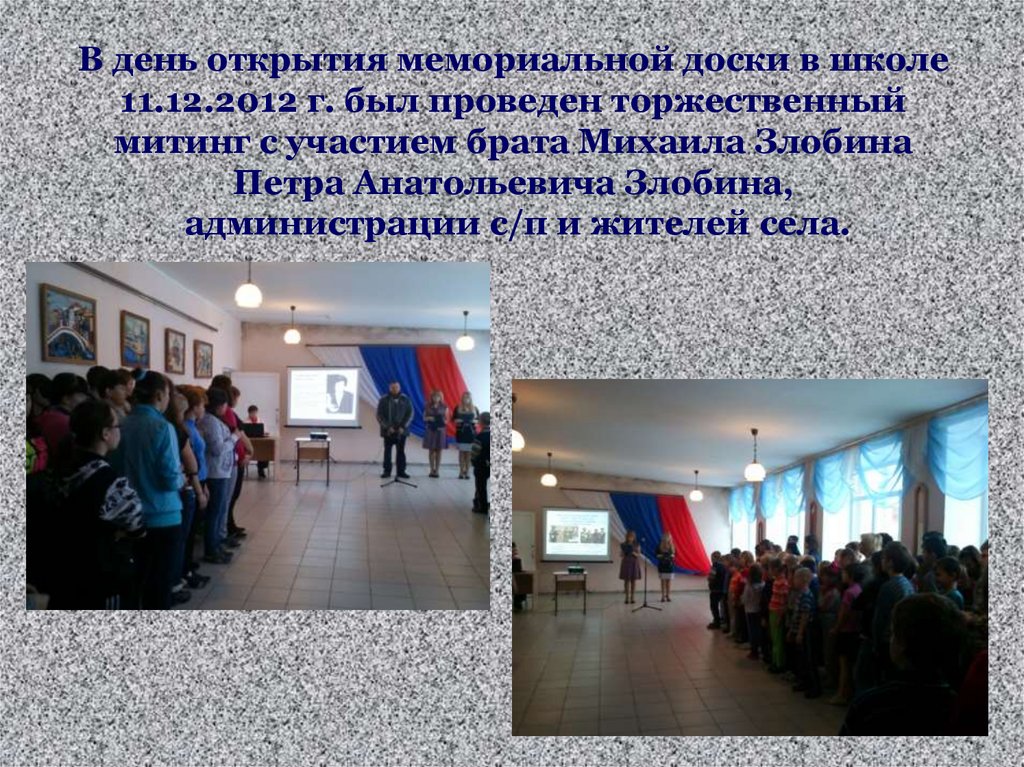 В день открытия мемориальной доски в школе 11.12.2012 г. был проведен торжественный митинг с участием брата Михаила Злобина Петра Анатольевича Злобина, администрации с/п и жителей села.